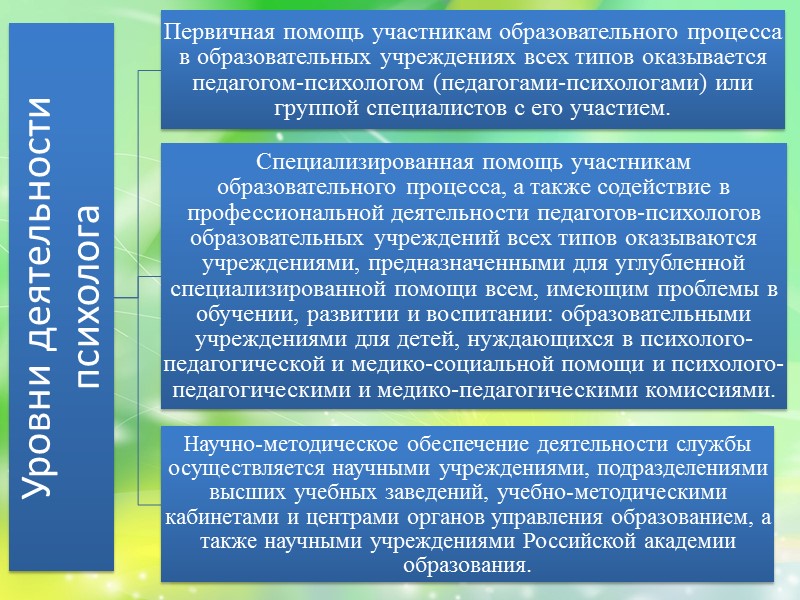 Уровни деятельности психолога

Первичная помощь участникам образовательного процесса в образовательных учреждениях всех типов оказывается педагогом-психологом (педагогами-психологами) или группой специалистов с его участием.

Специализированная помощь участникам образовательного процесса, а также содействие в профессиональной деятельности педагогов-психологов образовательных учреждений всех типов оказываются учреждениями, предназначенными для углубленной специализированной помощи всем, имеющим проблемы в обучении, развитии и воспитании: образовательными учреждениями для детей, нуждающихся в психолого-педагогической и медико-социальной помощи и психолого-педагогическими и медико-педагогическими комиссиями.

Научно-методическое обеспечение деятельности службы осуществляется научными учреждениями, подразделениями высших учебных заведений, учебно-методическими кабинетами и центрами органов управления образованием, а также научными учреждениями Российской академии образования.